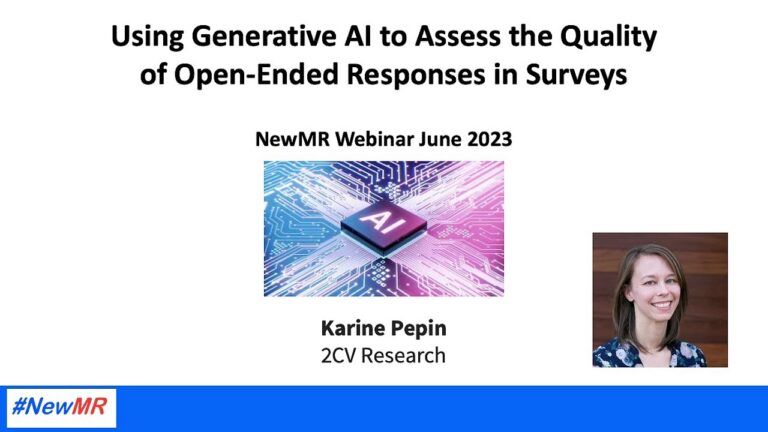 Using Generative AI to Assess the Quality of Open-Ended Responses in Surveys

NewMR Webinar June 2023

AI

Karine Pepin
2CV Research

#NewMR